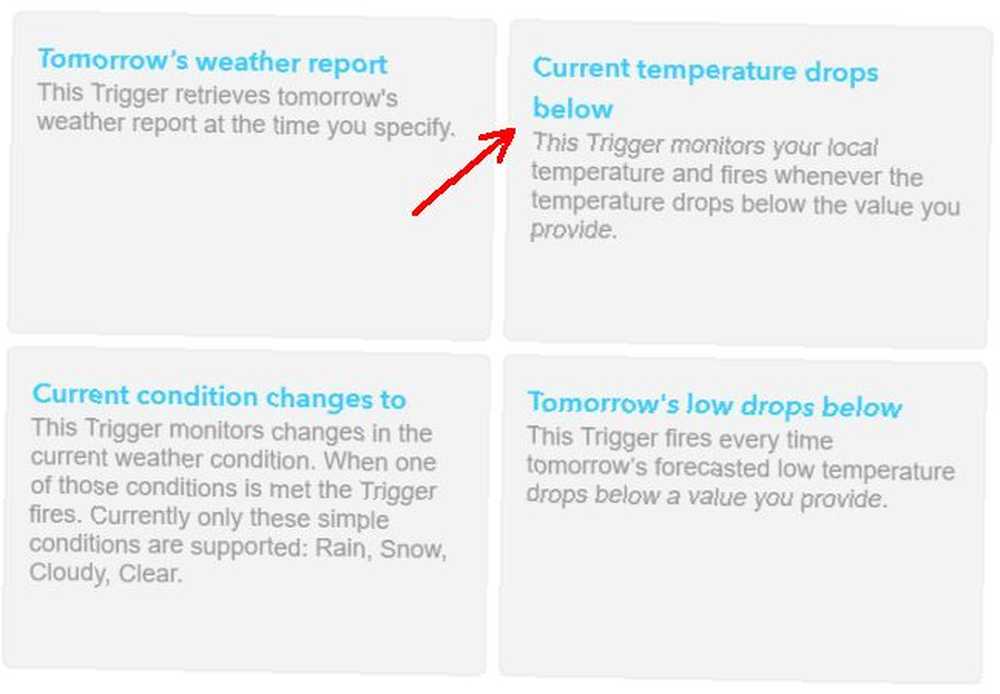 Tomorrow's weather report
This Trigger retrieves tomorrow's weather report at the time you specify.

Current temperature drops below
This Trigger monitors your local temperature and fires whenever the temperature drops below the value you provide.

Current condition changes to
This Trigger monitors changes in the current weather condition. When one of those conditions is met the Trigger fires. Currently only these simple conditions are supported: Rain, Snow, Cloudy, Clear.

Tomorrow's low drops below
This Trigger fires every time tomorrow's forecasted low temperature drops below a value you provide.